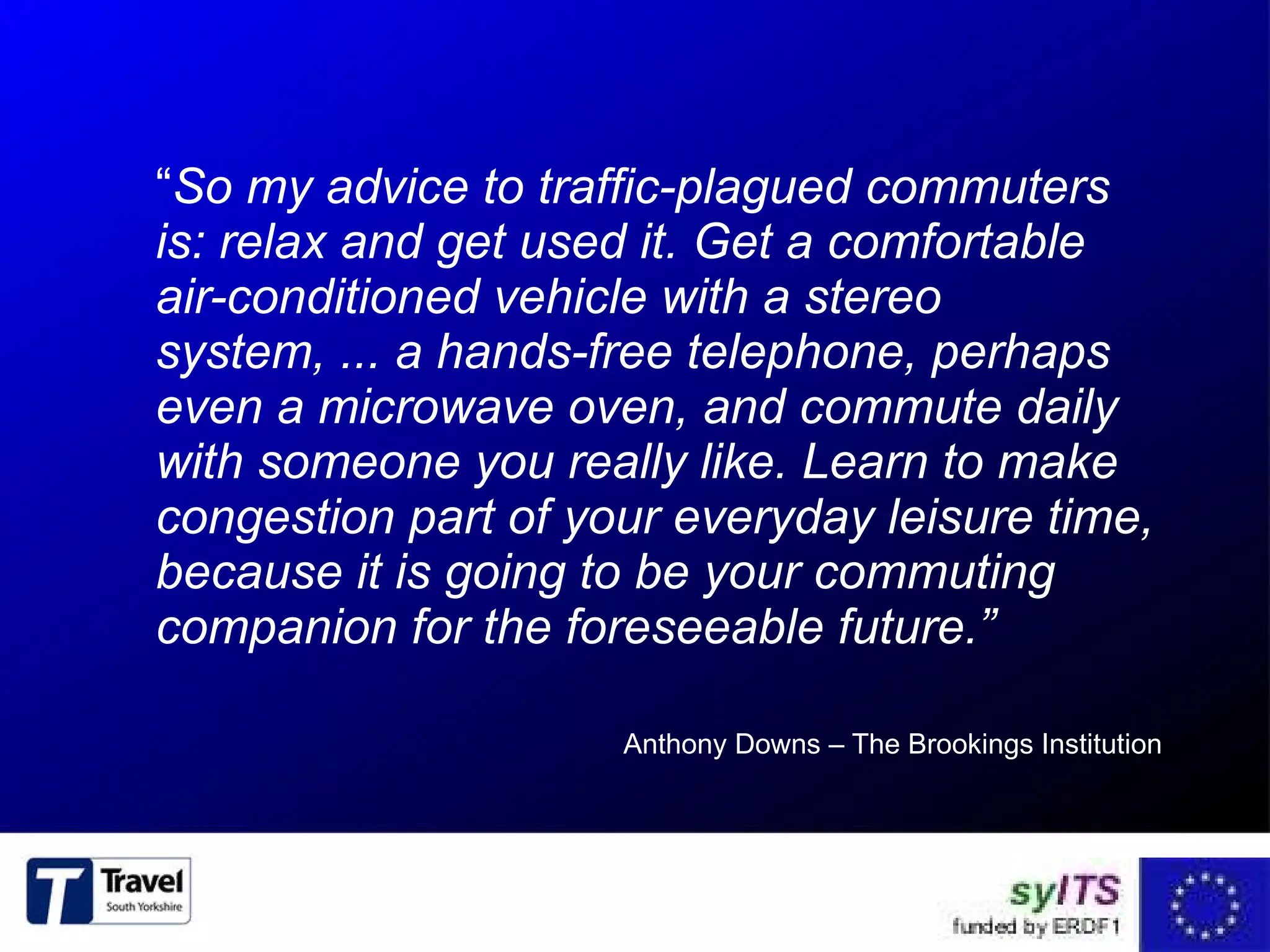 “So my advice to traffic-plagued commuters is: relax and get used it. Get a comfortable air-conditioned vehicle with a stereo system, ... a hands-free telephone, perhaps even a microwave oven, and commute daily with someone you really like. Learn to make congestion part of your everyday leisure time, because it is going to be your commuting companion for the foreseeable future.”

Anthony Downs – The Brookings Institution

T Travel South Yorkshire

syITS
funded by ERDF1